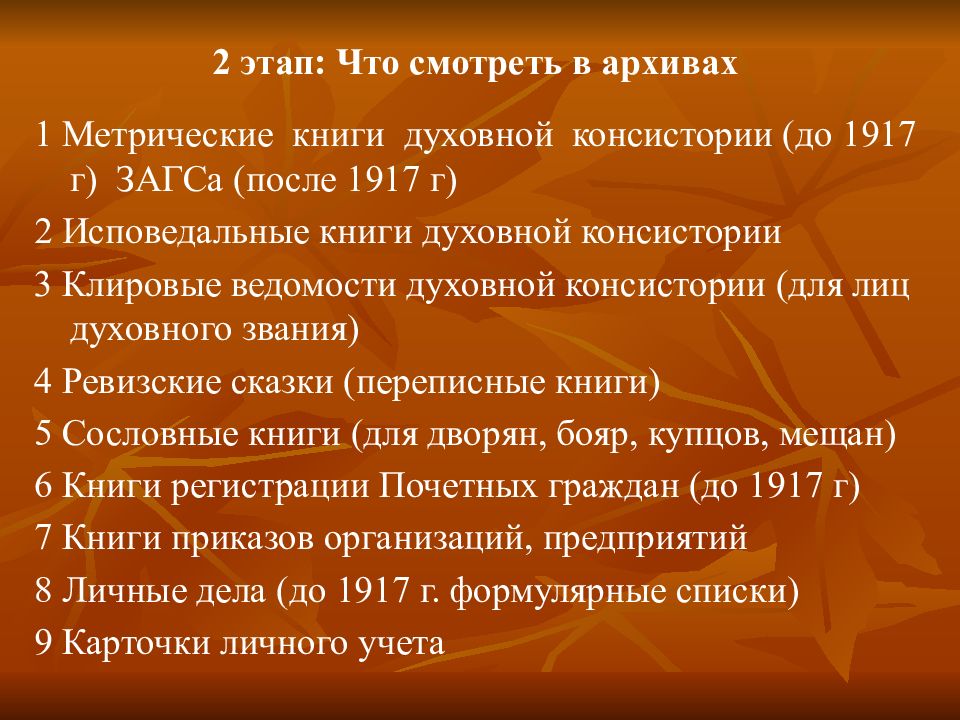 2 этап: Что смотреть в архивах

1 Метрические книги духовной консистории (до 1917 г) ЗАГСа (после 1917 г)

2 Исповедальные книги духовной консистории

3 Клировые ведомости духовной консистории (для лиц духовного звания)

4 Ревизские сказки (переписные книги)

5 Сословные книги (для дворян, бояр, купцов, мещан)

6 Книги регистрации Почетных граждан (до 1917 г)

7 Книги приказов организаций, предприятий

8 Личные дела (до 1917 г. формулярные списки)

9 Карточки личного учета